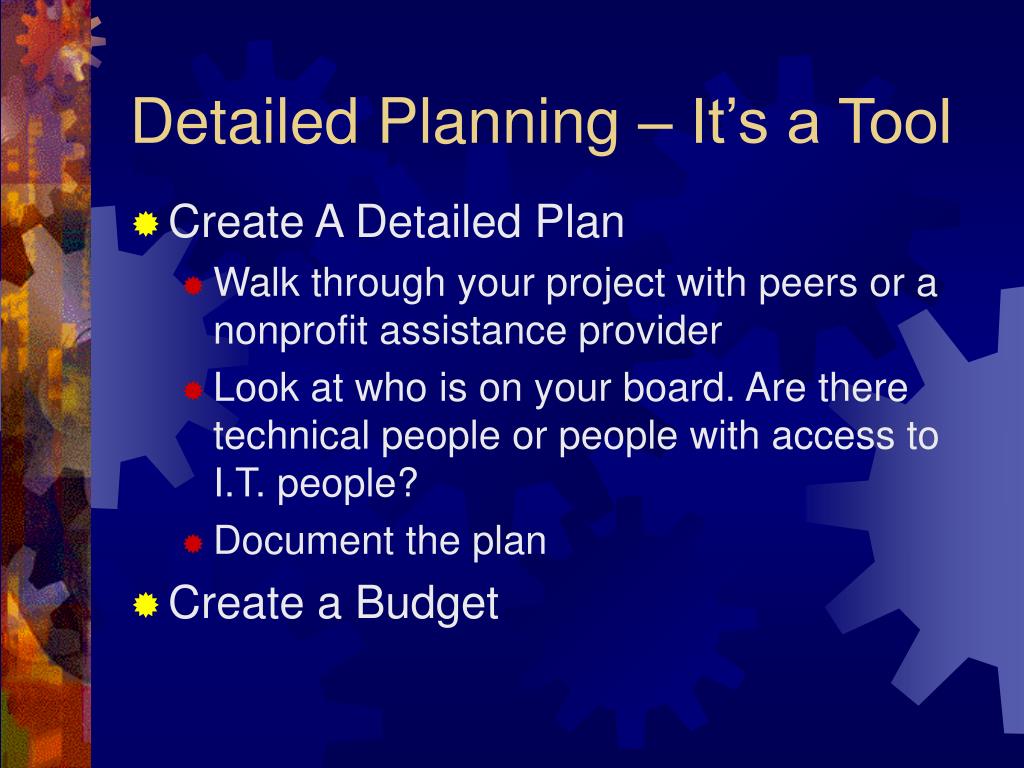 Detailed Planning – It’s a Tool

Create A Detailed Plan

Walk through your project with peers or a nonprofit assistance provider

Look at who is on your board. Are there technical people or people with access to I.T. people?

Document the plan

Create a Budget